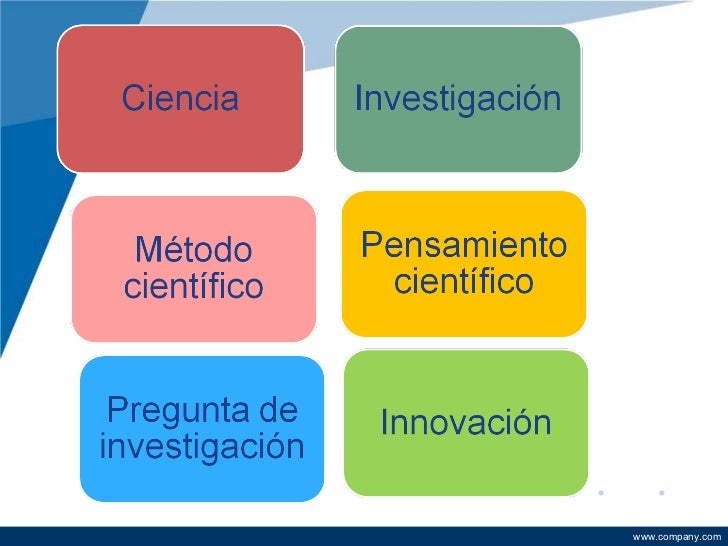 Ciencia

Investigación

Método científico

Pensamiento científico

Pregunta de investigación

Innovación

www.company.com